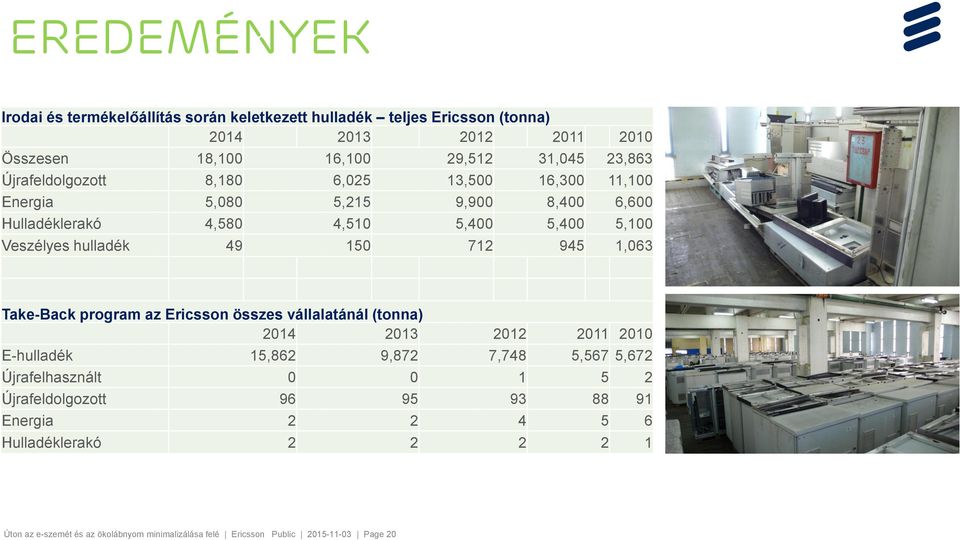 EREDEMÉNYEK

Irodai és termékelőállítás során keletkezett hulladék – teljes Ericsson (tonna)

| | 2014 | 2013 | 2012 | 2011 | 2010 |
|---|---|---|---|---|---|
| Összesen | 18,100 | 16,100 | 29,512 | 31,045 | 23,863 |
| Újrafeldolgozott | 8,180 | 6,025 | 13,500 | 16,300 | 11,100 |
| Energia | 5,080 | 5,215 | 9,900 | 8,400 | 6,600 |
| Hulladéklerakó | 4,580 | 4,510 | 5,400 | 5,400 | 5,100 |
| Veszélyes hulladék | 49 | 150 | 712 | 945 | 1,063 |

Take-Back program az Ericsson összes vállalatánál (tonna)

| | 2014 | 2013 | 2012 | 2011 | 2010 |
|---|---|---|---|---|---|
| E-hulladék | 15,862 | 9,872 | 7,748 | 5,567 | 5,672 |
| Újrafelhasznált | 0 | 0 | 1 | 5 | 2 |
| Újrafeldolgozott | 96 | 95 | 93 | 88 | 91 |
| Energia | 2 | 2 | 4 | 5 | 6 |
| Hulladéklerakó | 2 | 2 | 2 | 2 | 1 |

Úton az e-szemét és az ökolábnyom minimalizálása felé | Ericsson Public | 2015-11-03 | Page 20